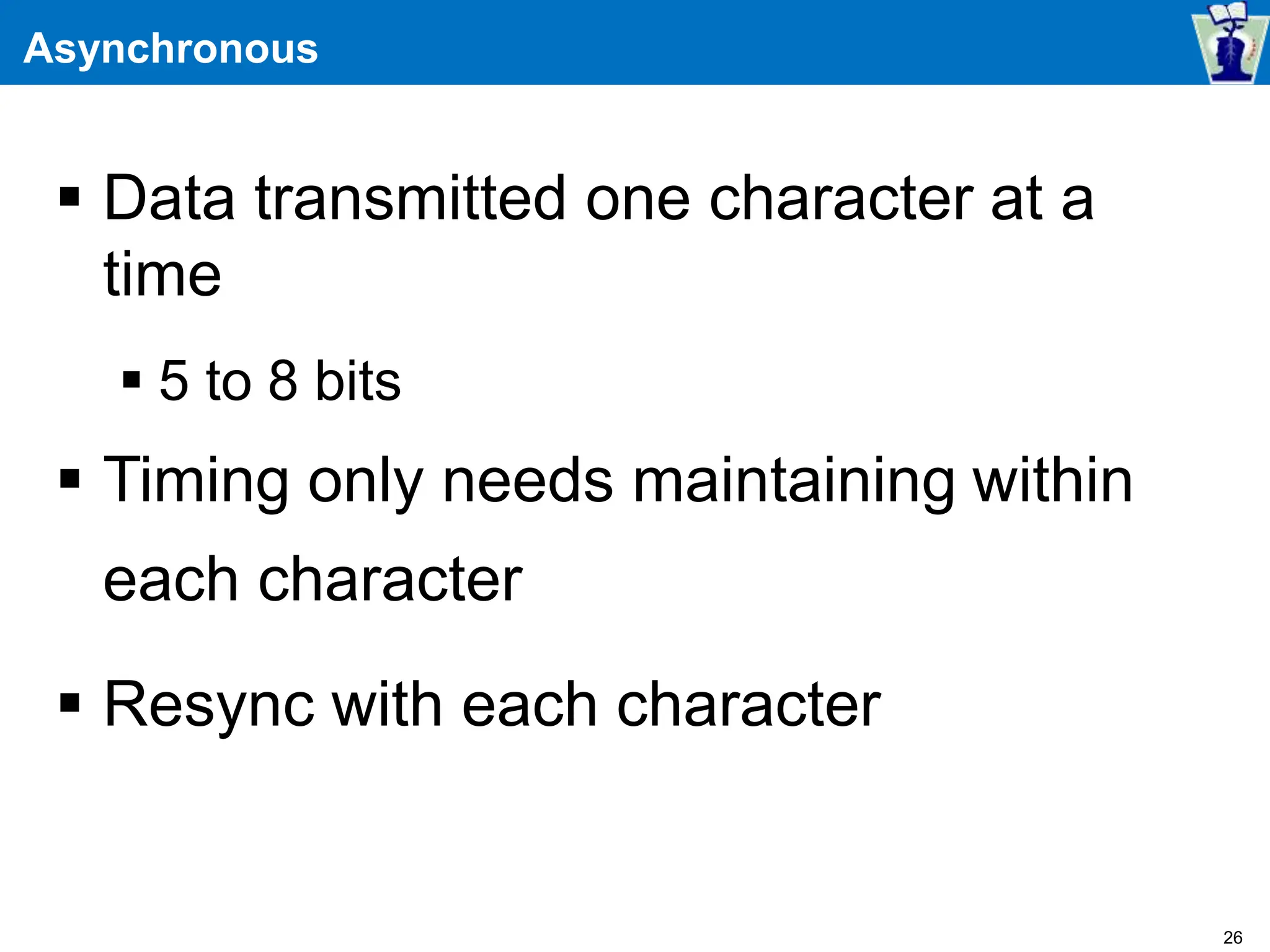 Asynchronous

▪ Data transmitted one character at a time

▪ 5 to 8 bits

▪ Timing only needs maintaining within each character

▪ Resync with each character

26